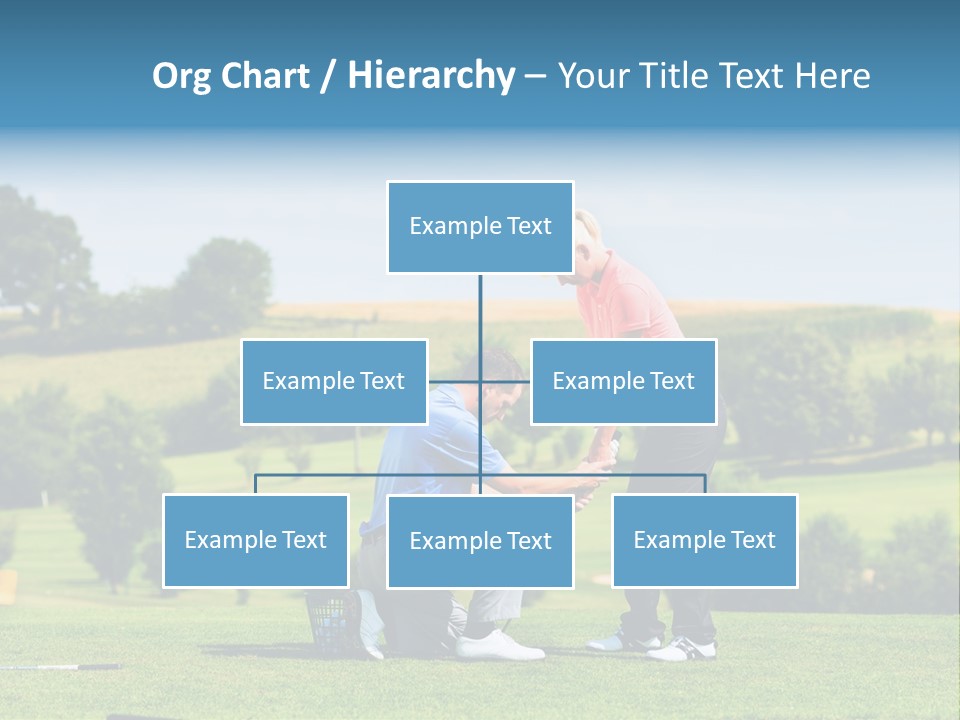 Org Chart / Hierarchy – Your Title Text Here

Example Text

Example Text

Example Text

Example Text

Example Text

Example Text